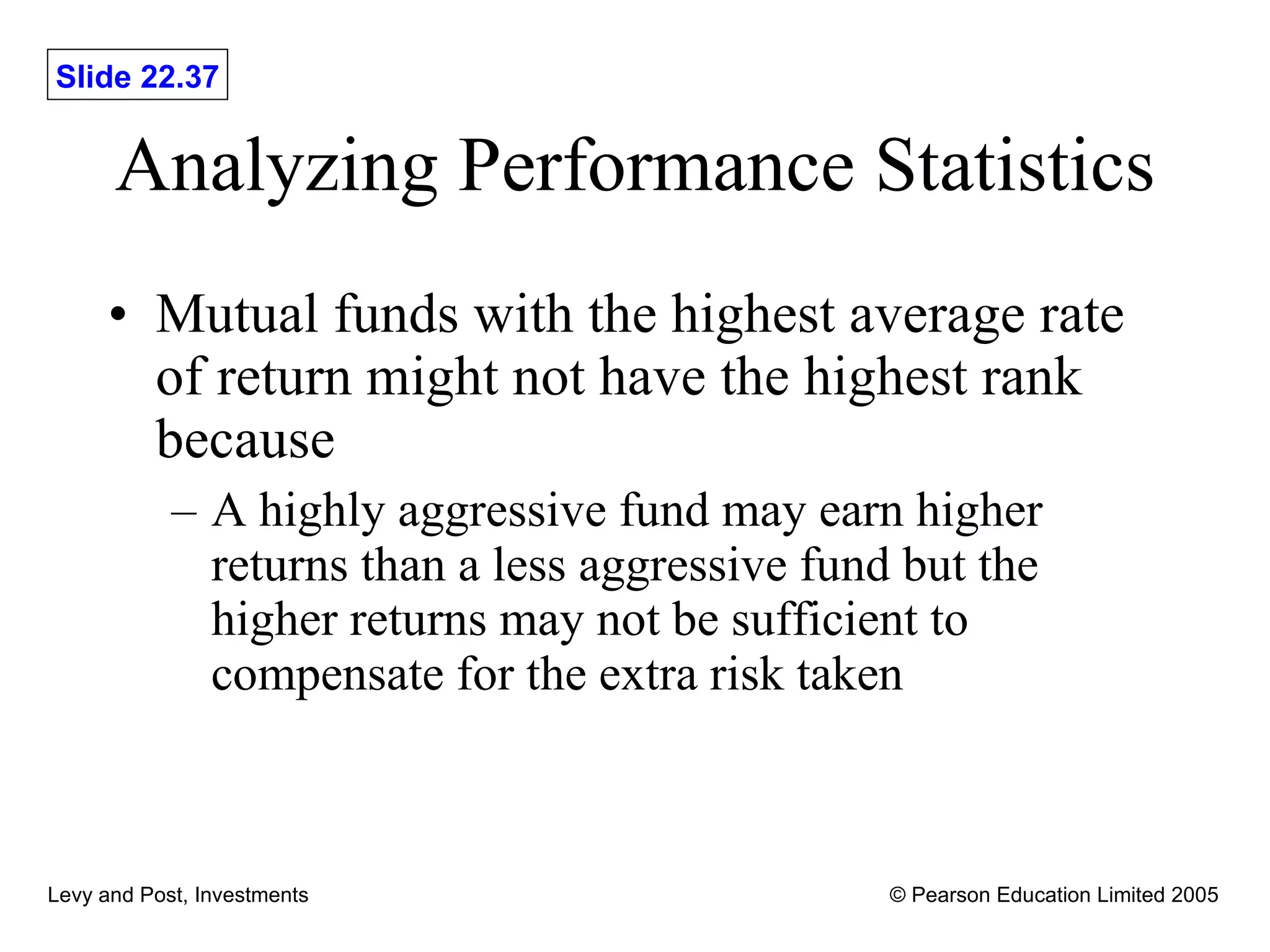 Slide 22.37

Analyzing Performance Statistics

• Mutual funds with the highest average rate of return might not have the highest rank because

– A highly aggressive fund may earn higher returns than a less aggressive fund but the higher returns may not be sufficient to compensate for the extra risk taken

Levy and Post, Investments

© Pearson Education Limited 2005